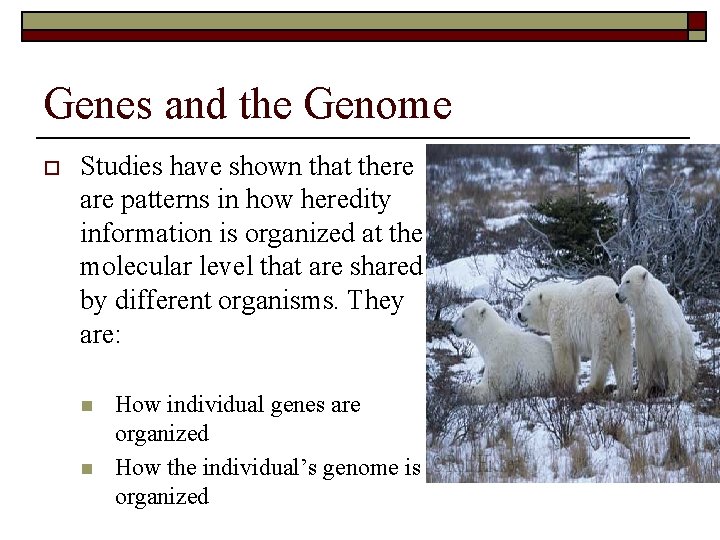 Genes and the Genome

Studies have shown that there are patterns in how heredity information is organized at the molecular level that are shared by different organisms. They are:

How individual genes are organized

How the individual's genome is organized